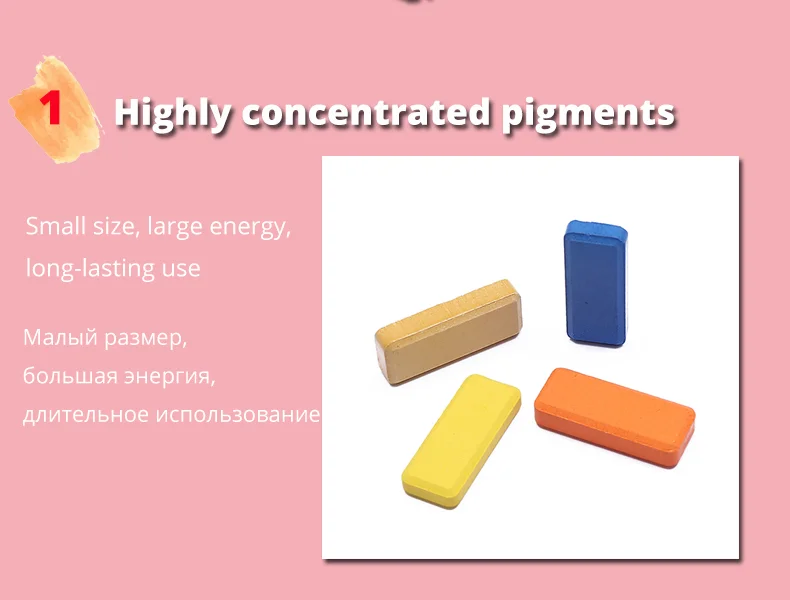 1 Highly concentrated pigments

Small size, large energy,
long-lasting use

Малый размер,
большая энергия,
длительное использование